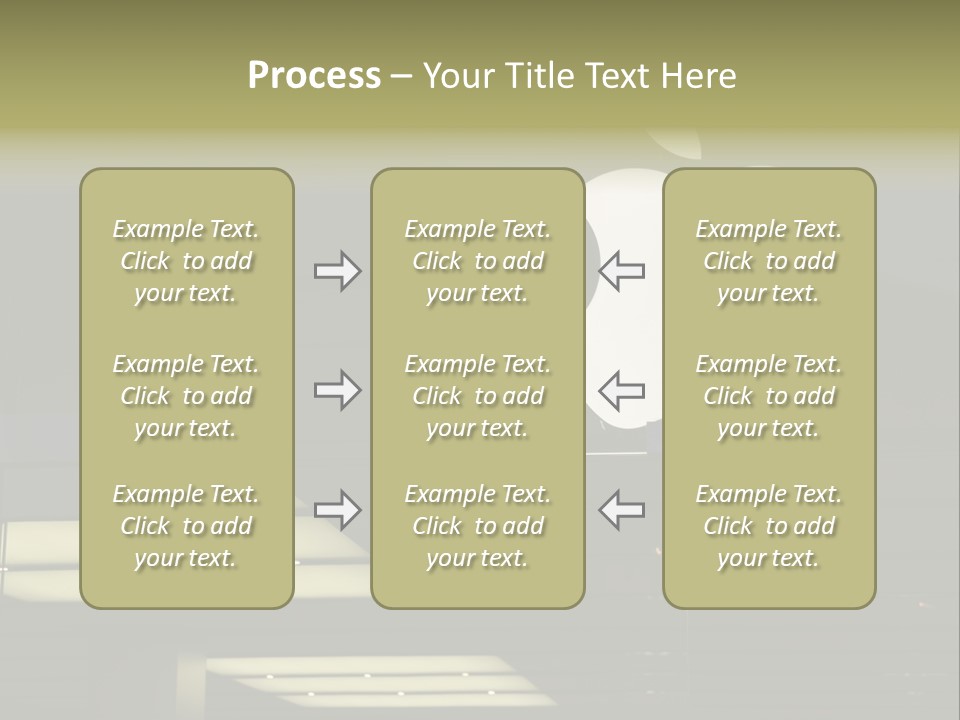 Process – Your Title Text Here

Example Text. Click to add your text.

Example Text. Click to add your text.

Example Text. Click to add your text.

Example Text. Click to add your text.

Example Text. Click to add your text.

Example Text. Click to add your text.

Example Text. Click to add your text.

Example Text. Click to add your text.

Example Text. Click to add your text.